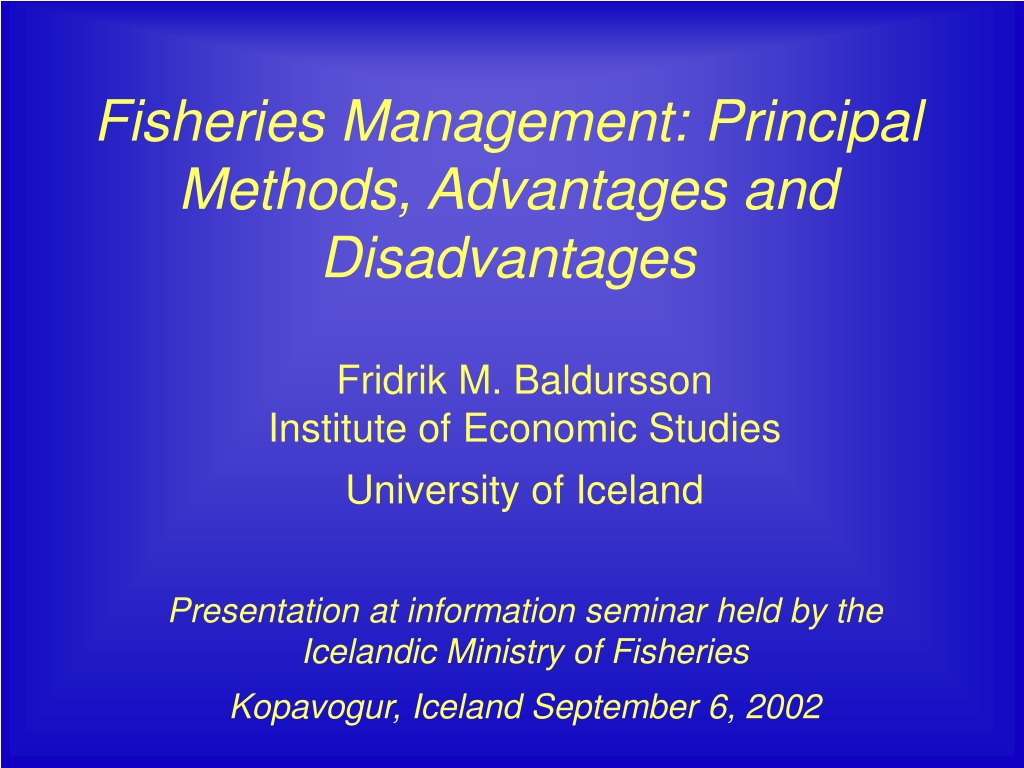 Fisheries Management: Principal Methods, Advantages and Disadvantages

Fridrik M. Baldursson
Institute of Economic Studies

University of Iceland

Presentation at information seminar held by the Icelandic Ministry of Fisheries

Kopavogur, Iceland September 6, 2002